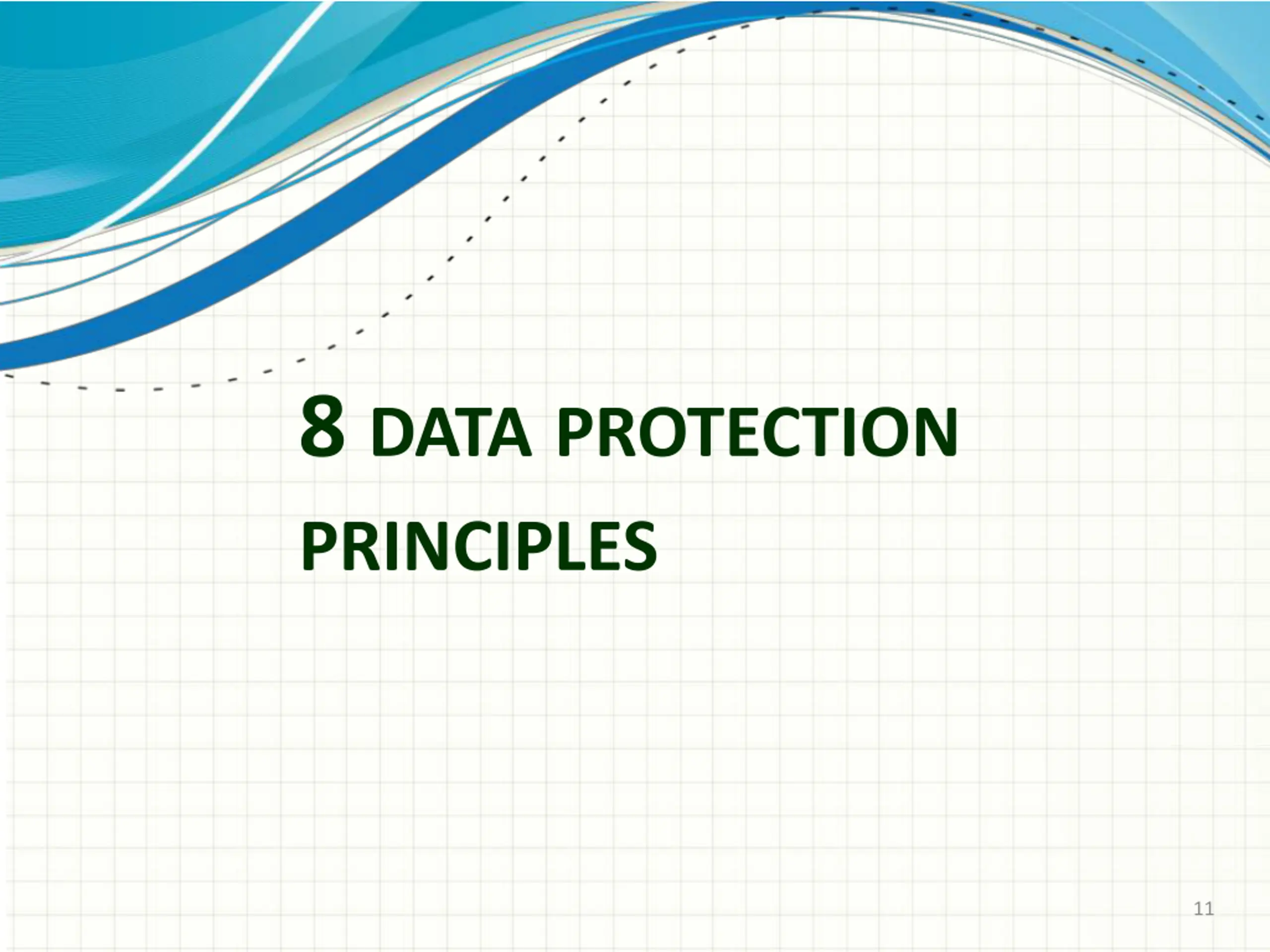 8 DATA PROTECTION PRINCIPLES

11